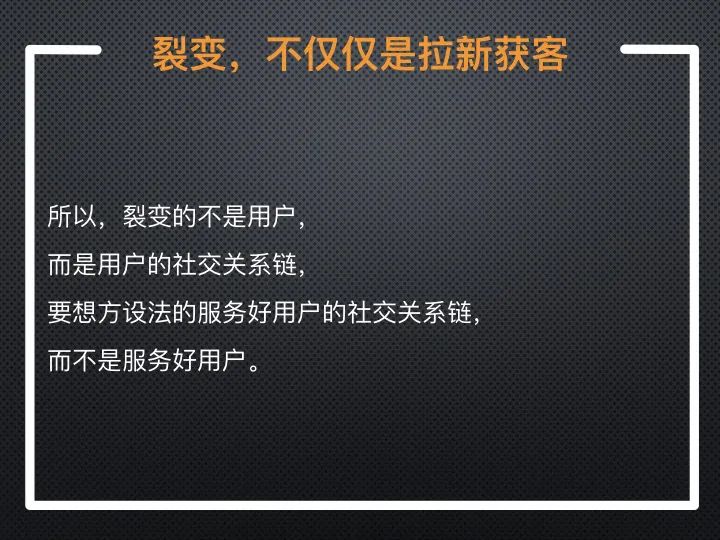 裂变，不仅仅是拉新获客

所以，裂变的不是用户，
而是用户的社交关系链，
要想方设法的服务好用户的社交关系链，
而不是服务好用户。